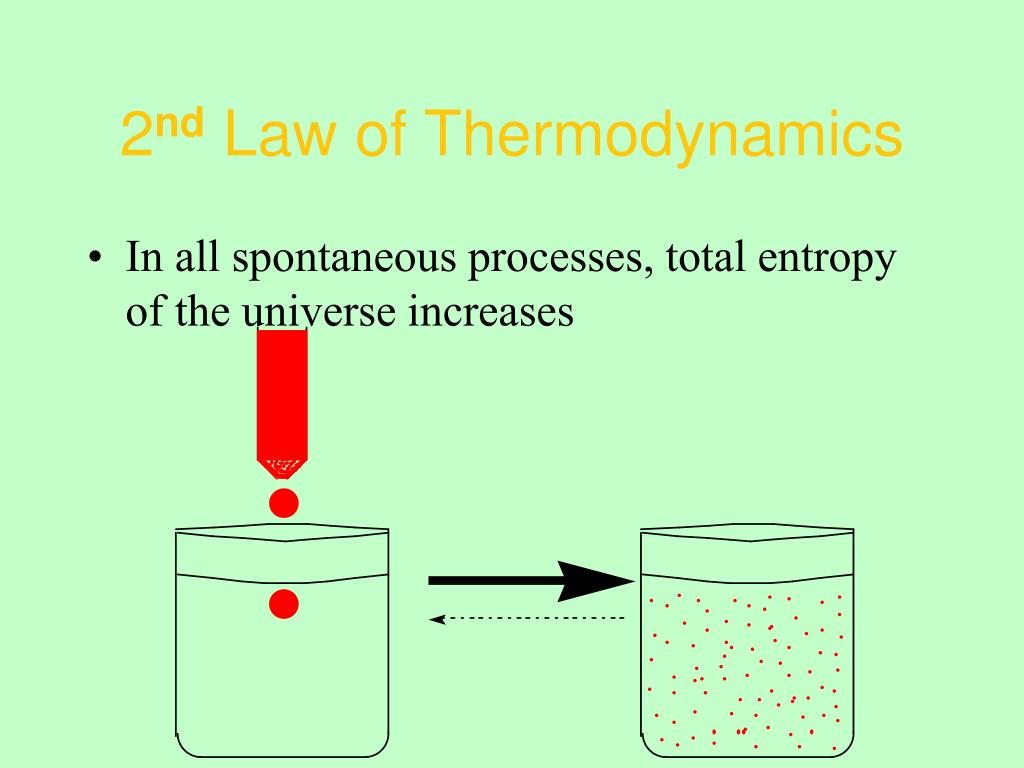 2nd Law of Thermodynamics

• In all spontaneous processes, total entropy of the universe increases